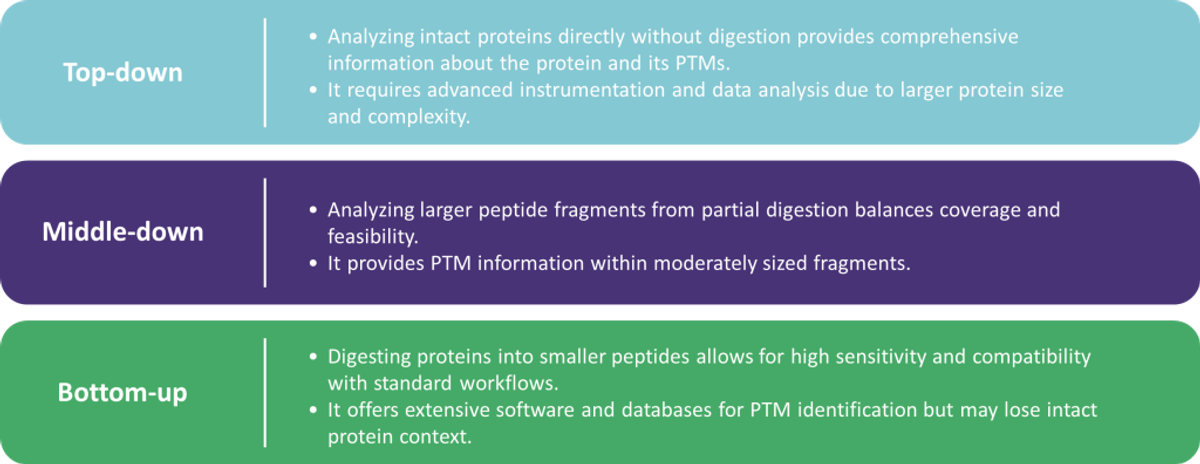 Top-down

• Analyzing intact proteins directly without digestion provides comprehensive information about the protein and its PTMs.
• It requires advanced instrumentation and data analysis due to larger protein size and complexity.

Middle-down

• Analyzing larger peptide fragments from partial digestion balances coverage and feasibility.
• It provides PTM information within moderately sized fragments.

Bottom-up

• Digesting proteins into smaller peptides allows for high sensitivity and compatibility with standard workflows.
• It offers extensive software and databases for PTM identification but may lose intact protein context.